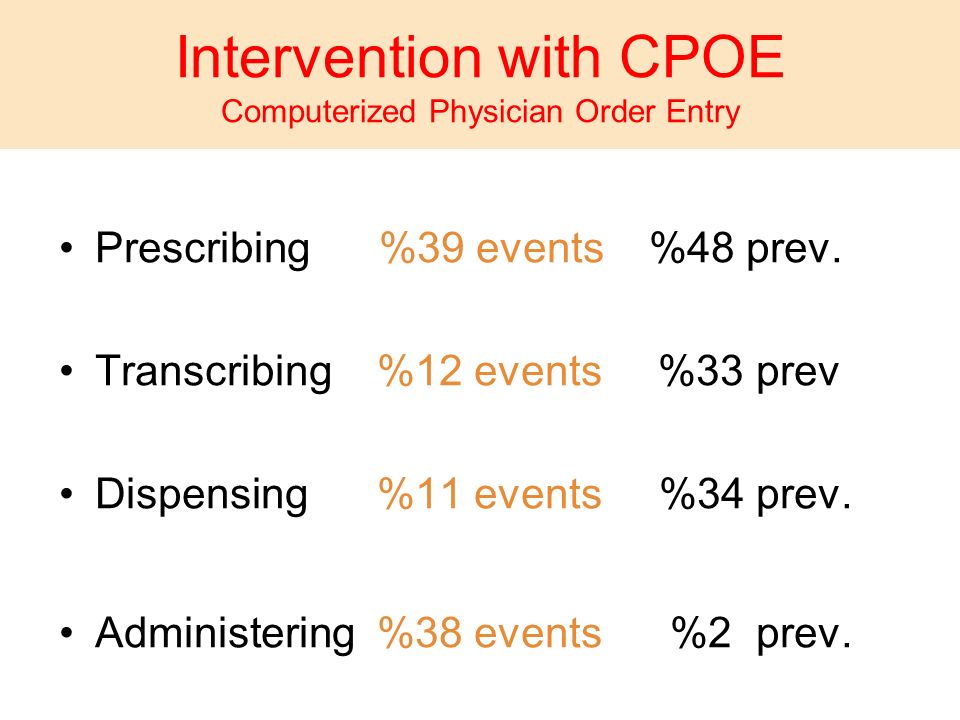 Intervention with CPOE
Computerized Physician Order Entry

• Prescribing %39 events %48 prev.

• Transcribing %12 events %33 prev

• Dispensing %11 events %34 prev.

• Administering %38 events %2 prev.